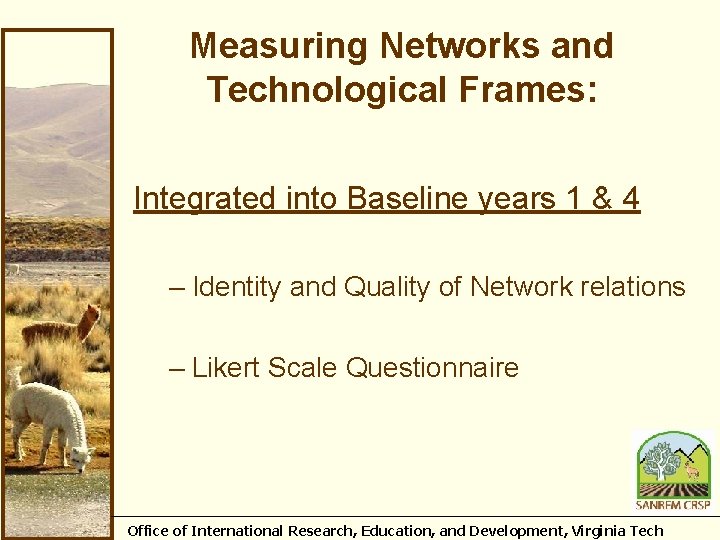 Measuring Networks and Technological Frames:

Integrated into Baseline years 1 & 4

– Identity and Quality of Network relations

– Likert Scale Questionnaire

SANREM CRSP

Office of International Research, Education, and Development, Virginia Tech